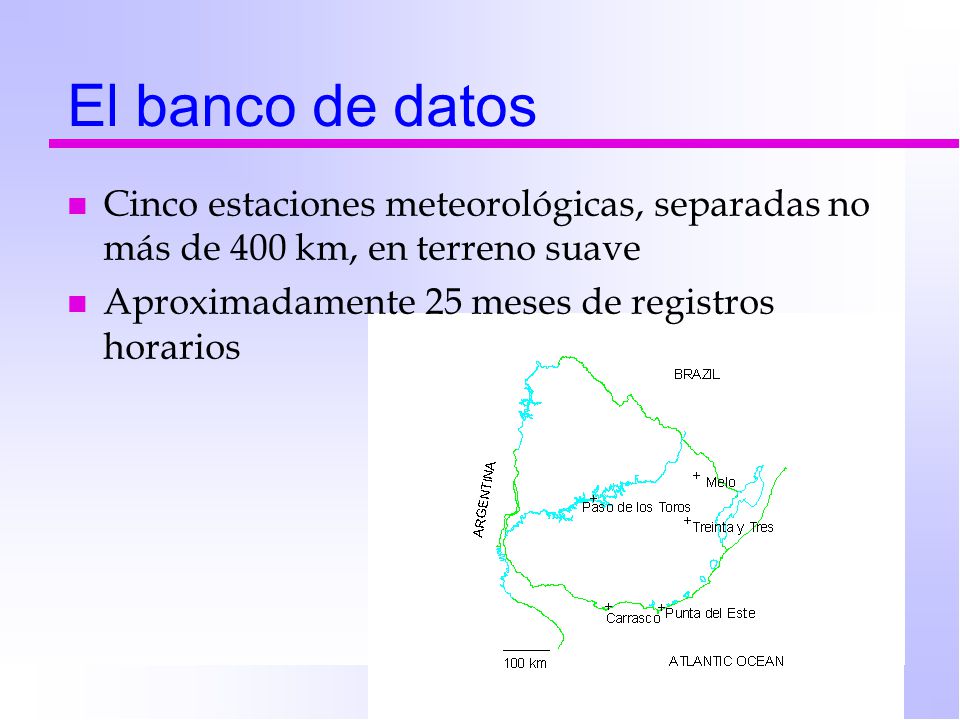 El banco de datos

Cinco estaciones meteorológicas, separadas no más de 400 km, en terreno suave

Aproximadamente 25 meses de registros horarios

BRAZIL
ARGENTINA
Melo
Paso de los Toros
Treinta y Tres
Carrasco
Punta del Este
100 km
ATLANTIC OCEAN